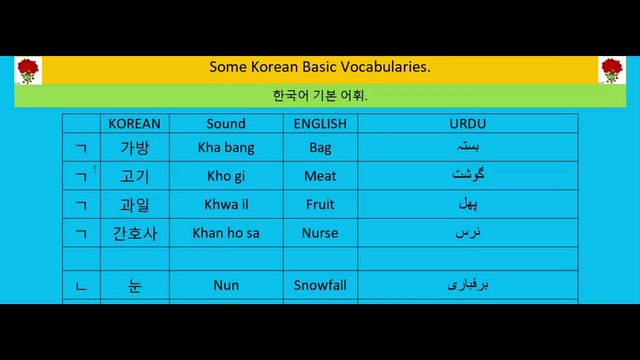 Some Korean Basic Vocabularies.

한국어 기본 어휘.

| | KOREAN | Sound | ENGLISH | URDU |
|---|---|---|---|---|
| ㄱ | 가방 | Kha bang | Bag | بستہ |
| ㄱ | 고기 | Kho gi | Meat | گوشت |
| ㄱ | 과일 | Khwa il | Fruit | پھل |
| ㄱ | 간호사 | Khan ho sa | Nurse | نرس |
| | | | | |
| ㄴ | 눈 | Nun | Snowfall | برفباری |